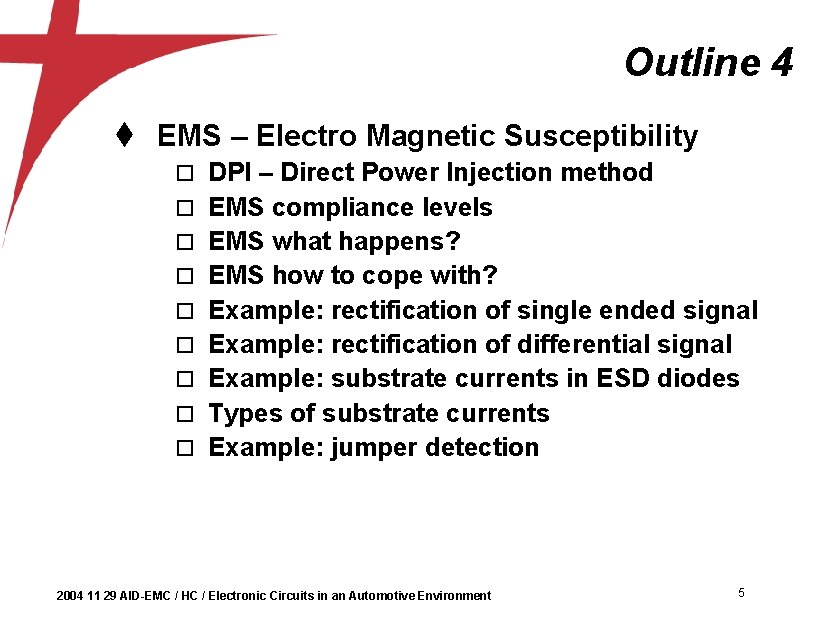 Outline 4

♦ EMS – Electro Magnetic Susceptibility
□ DPI – Direct Power Injection method
□ EMS compliance levels
□ EMS what happens?
□ EMS how to cope with?
□ Example: rectification of single ended signal
□ Example: rectification of differential signal
□ Example: substrate currents in ESD diodes
□ Types of substrate currents
□ Example: jumper detection

2004 11 29 AID-EMC / HC / Electronic Circuits in an Automotive Environment

5